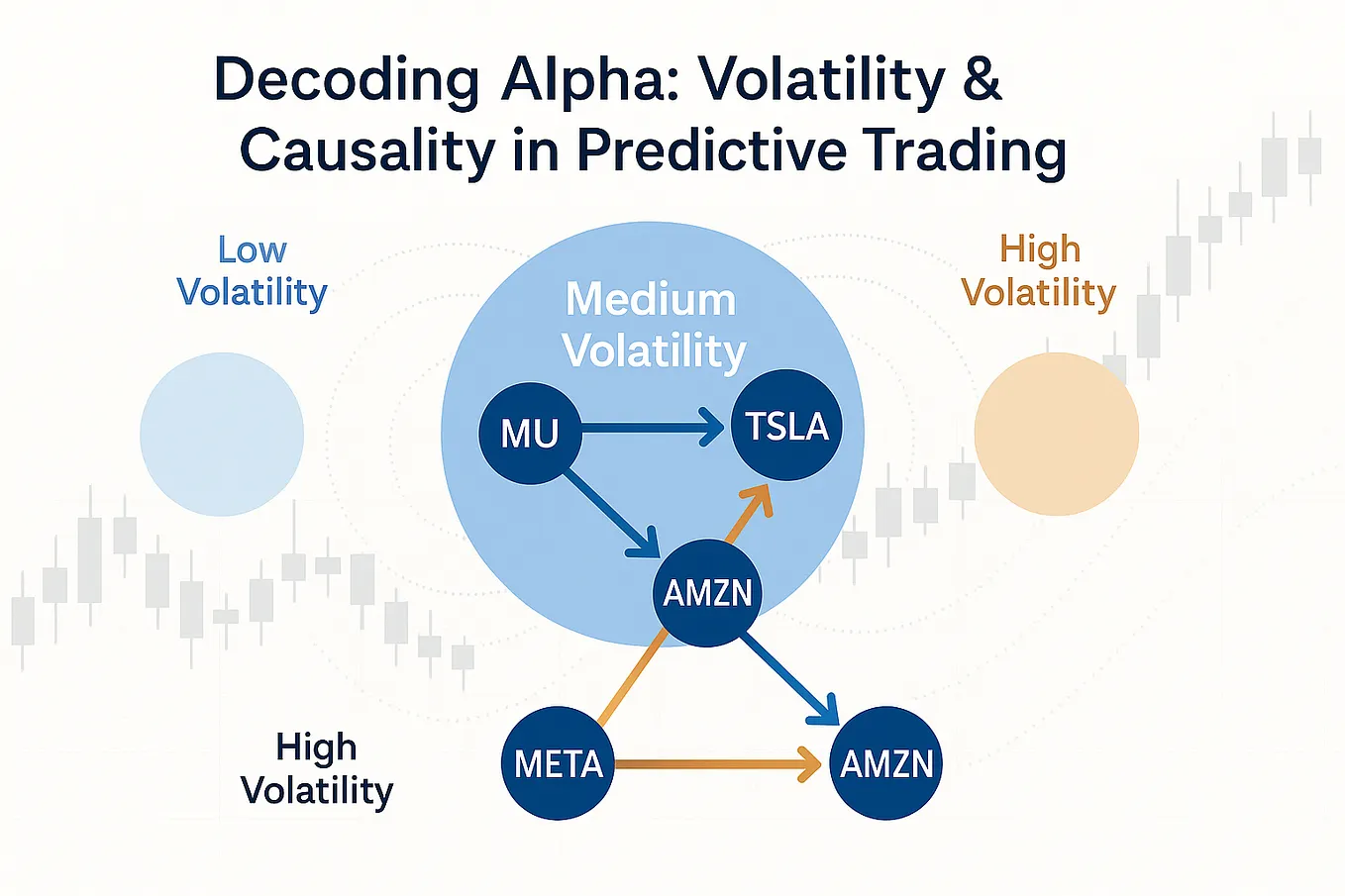 Decoding Alpha: Volatility & Causality in Predictive Trading

Low Volatility

Medium Volatility

High Volatility

MU

TSLA

AMZN

High Volatility

META

AMZN